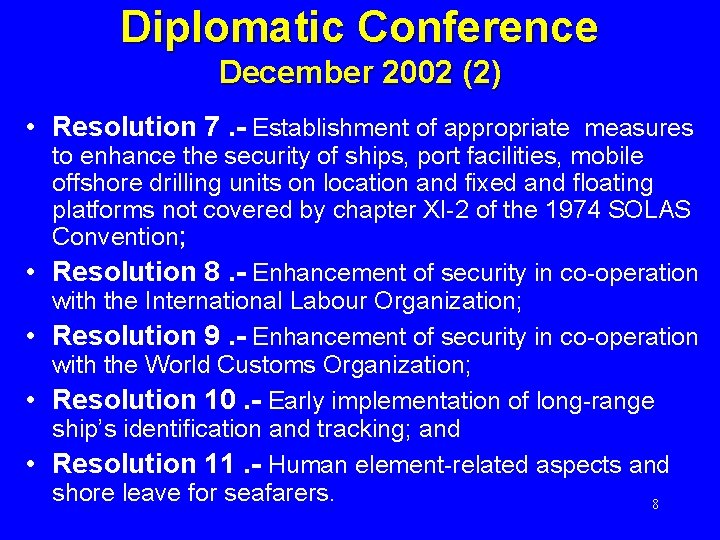 Diplomatic Conference
December 2002 (2)

• Resolution 7 .- Establishment of appropriate measures to enhance the security of ships, port facilities, mobile offshore drilling units on location and fixed and floating platforms not covered by chapter XI-2 of the 1974 SOLAS Convention;

• Resolution 8 .- Enhancement of security in co-operation with the International Labour Organization;

• Resolution 9 .- Enhancement of security in co-operation with the World Customs Organization;

• Resolution 10 .- Early implementation of long-range ship's identification and tracking; and

• Resolution 11 .- Human element-related aspects and shore leave for seafarers.

8